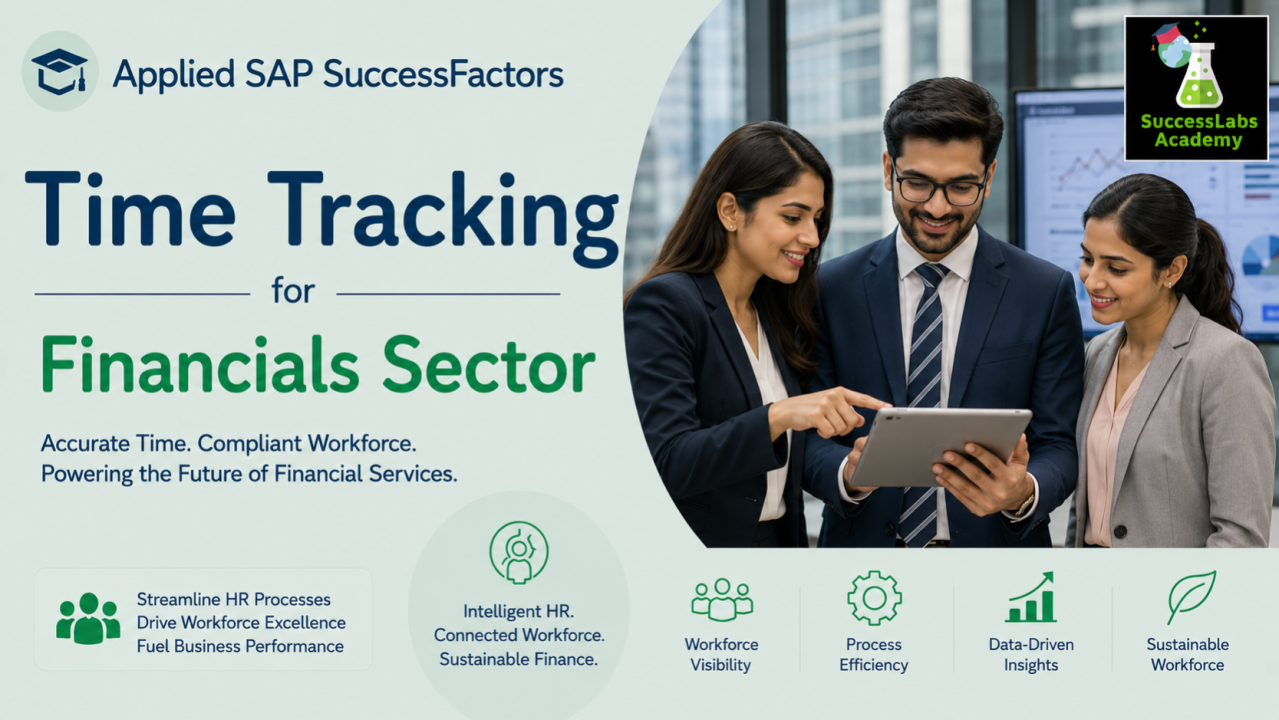 Applied SAP SuccessFactors

SuccessLabs Academy

Time Tracking

for

Financials Sector

Accurate Time. Compliant Workforce.
Powering the Future of Financial Services.

Streamline HR Processes
Drive Workforce Excellence
Fuel Business Performance

Intelligent HR.
Connected Workforce.
Sustainable Finance.

Workforce Visibility

Process Efficiency

Data-Driven Insights

Sustainable Workforce